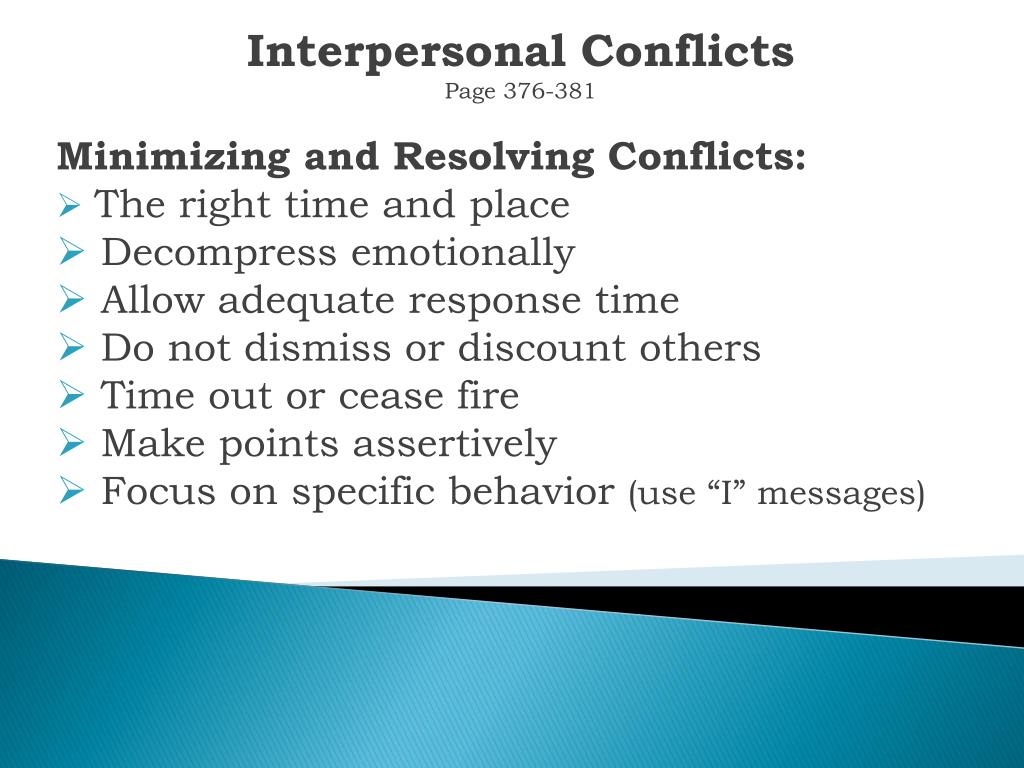 Interpersonal Conflicts
Page 376-381

Minimizing and Resolving Conflicts:
➢ The right time and place
➢ Decompress emotionally
➢ Allow adequate response time
➢ Do not dismiss or discount others
➢ Time out or cease fire
➢ Make points assertively
➢ Focus on specific behavior (use “I” messages)